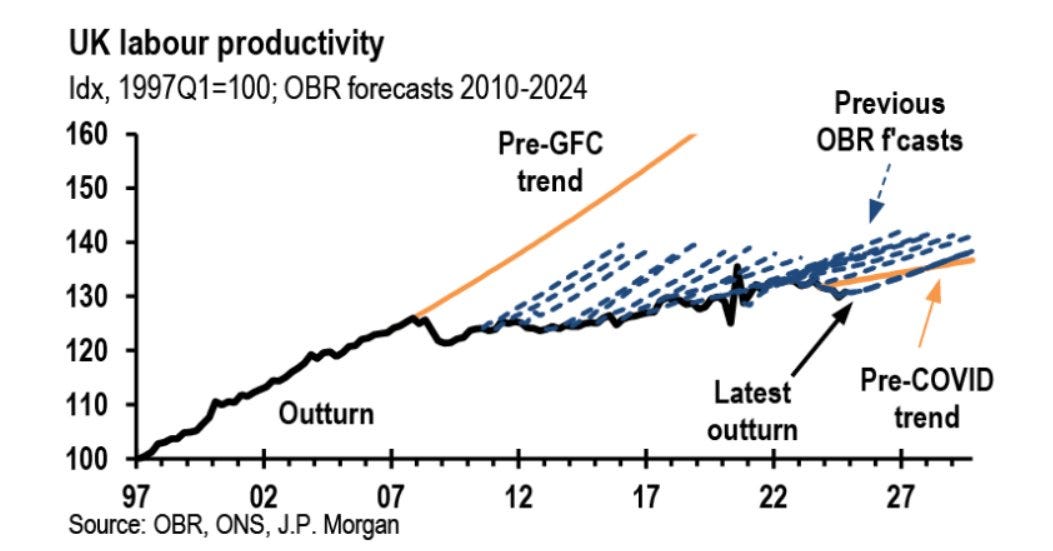 UK labour productivity
Idx, 1997Q1=100; OBR forecasts 2010-2024

160
150
140
130
120
110
100

Pre-GFC trend

Previous OBR f'casts

Outturn

Latest outturn

Pre-COVID trend

97
02
07
12
17
22
27

Source: OBR, ONS, J.P. Morgan